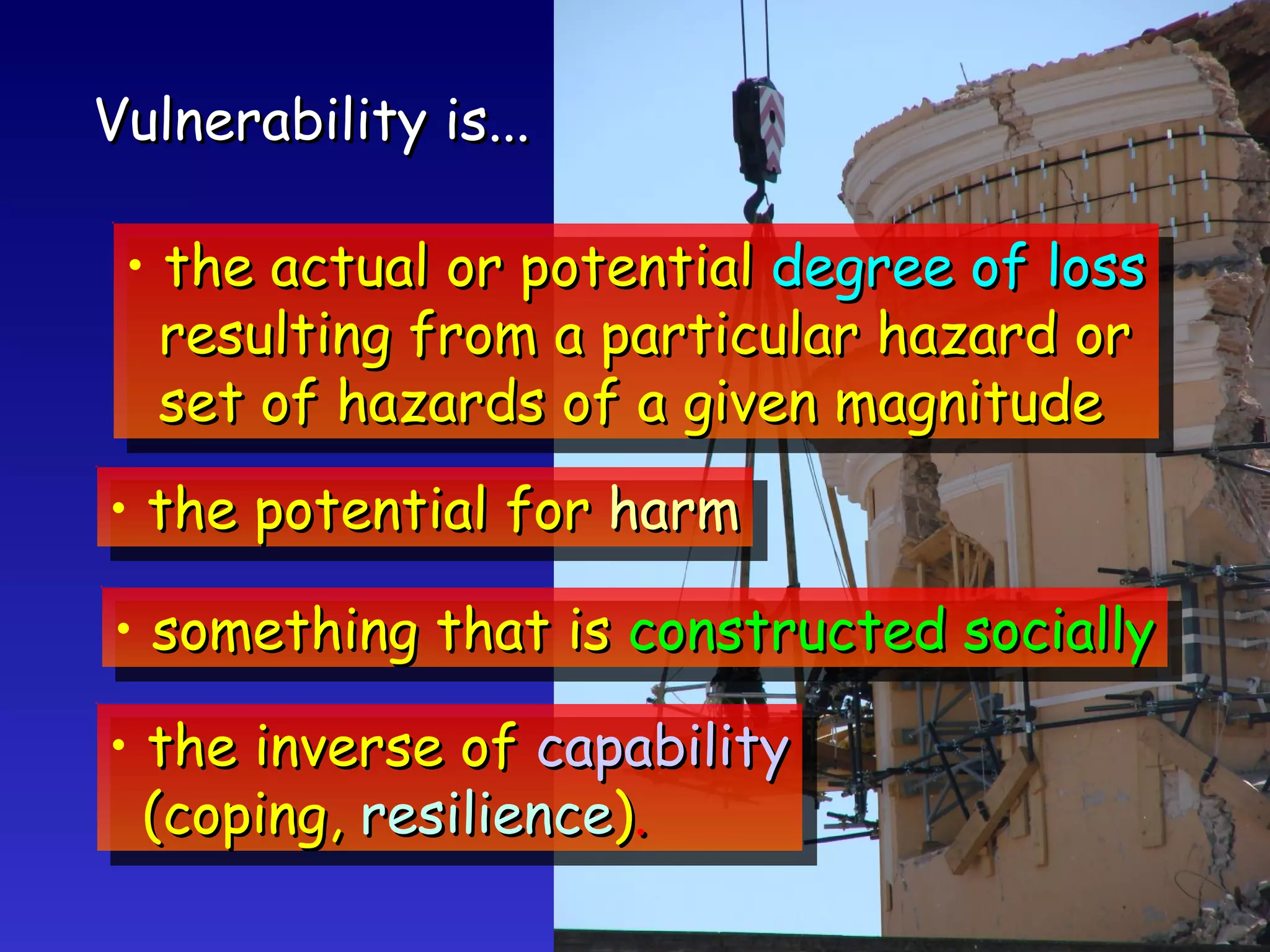 Vulnerability is...

• the actual or potential degree of loss resulting from a particular hazard or set of hazards of a given magnitude

• the potential for harm

• something that is constructed socially

• the inverse of capability (coping, resilience).